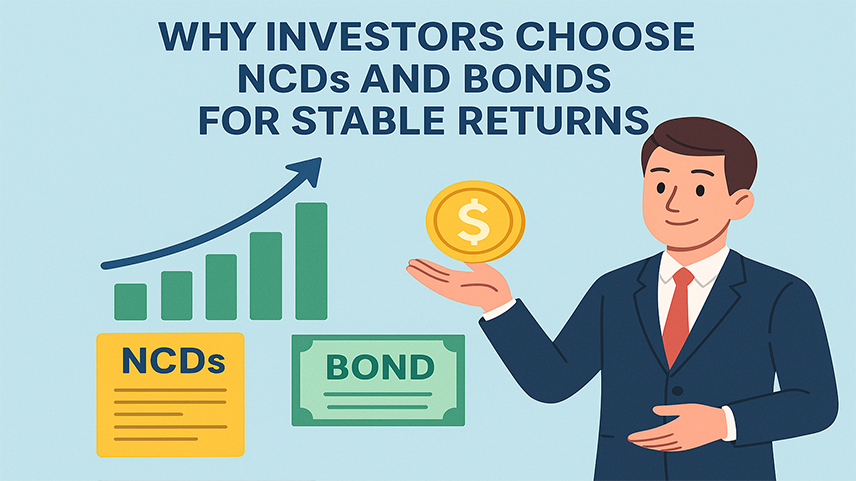 WHY INVESTORS CHOOSE NCDs AND BONDS FOR STABLE RETURNS

$

NCDs

BOND